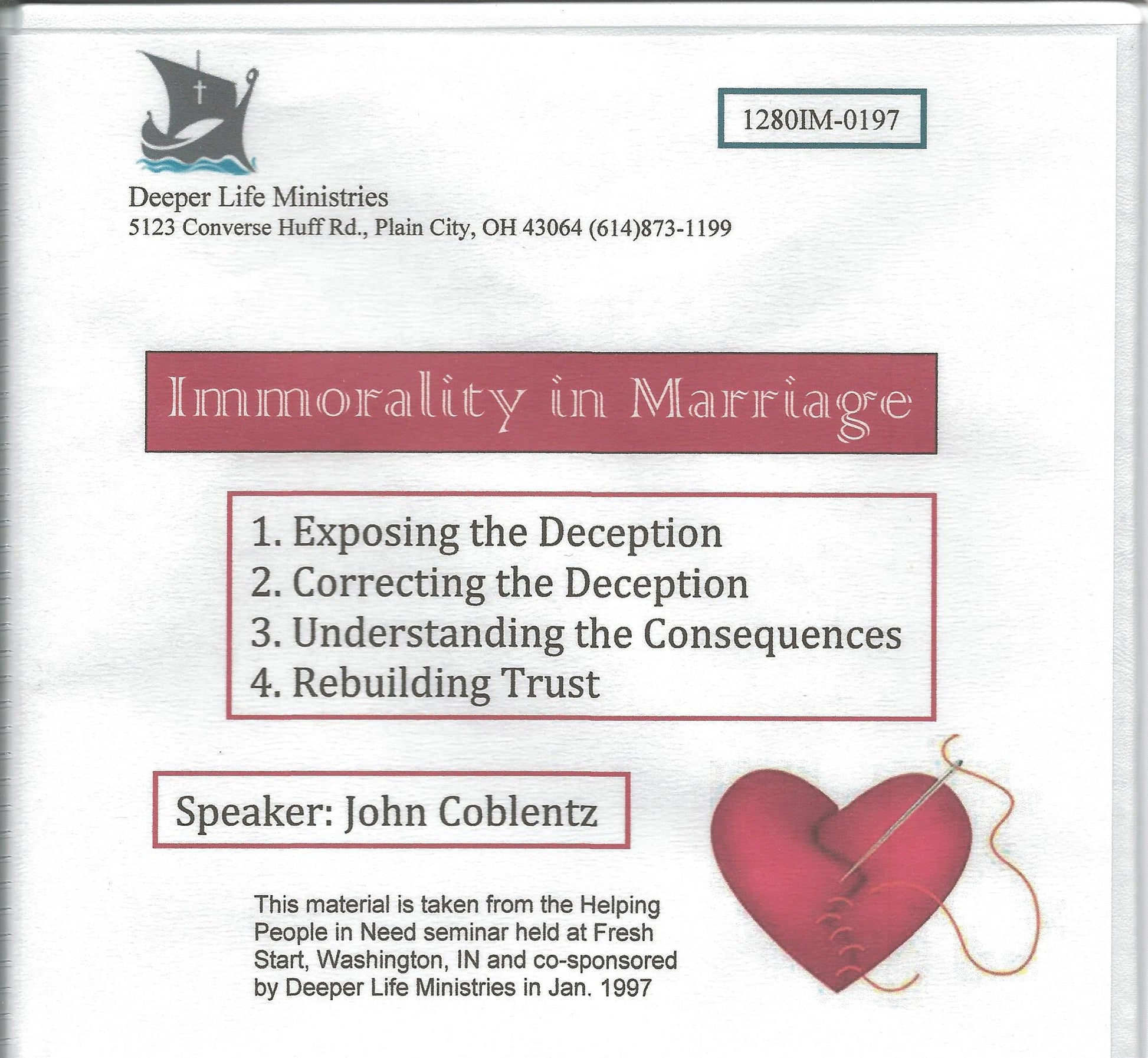 1280IM-0197

Deeper Life Ministries
5123 Converse Huff Rd., Plain City, OH 43064 (614)873-1199

Immorality in Marriage

1. Exposing the Deception
2. Correcting the Deception
3. Understanding the Consequences
4. Rebuilding Trust

Speaker: John Coblentz

This material is taken from the Helping People in Need seminar held at Fresh Start, Washington, IN and co-sponsored by Deeper Life Ministries in Jan. 1997